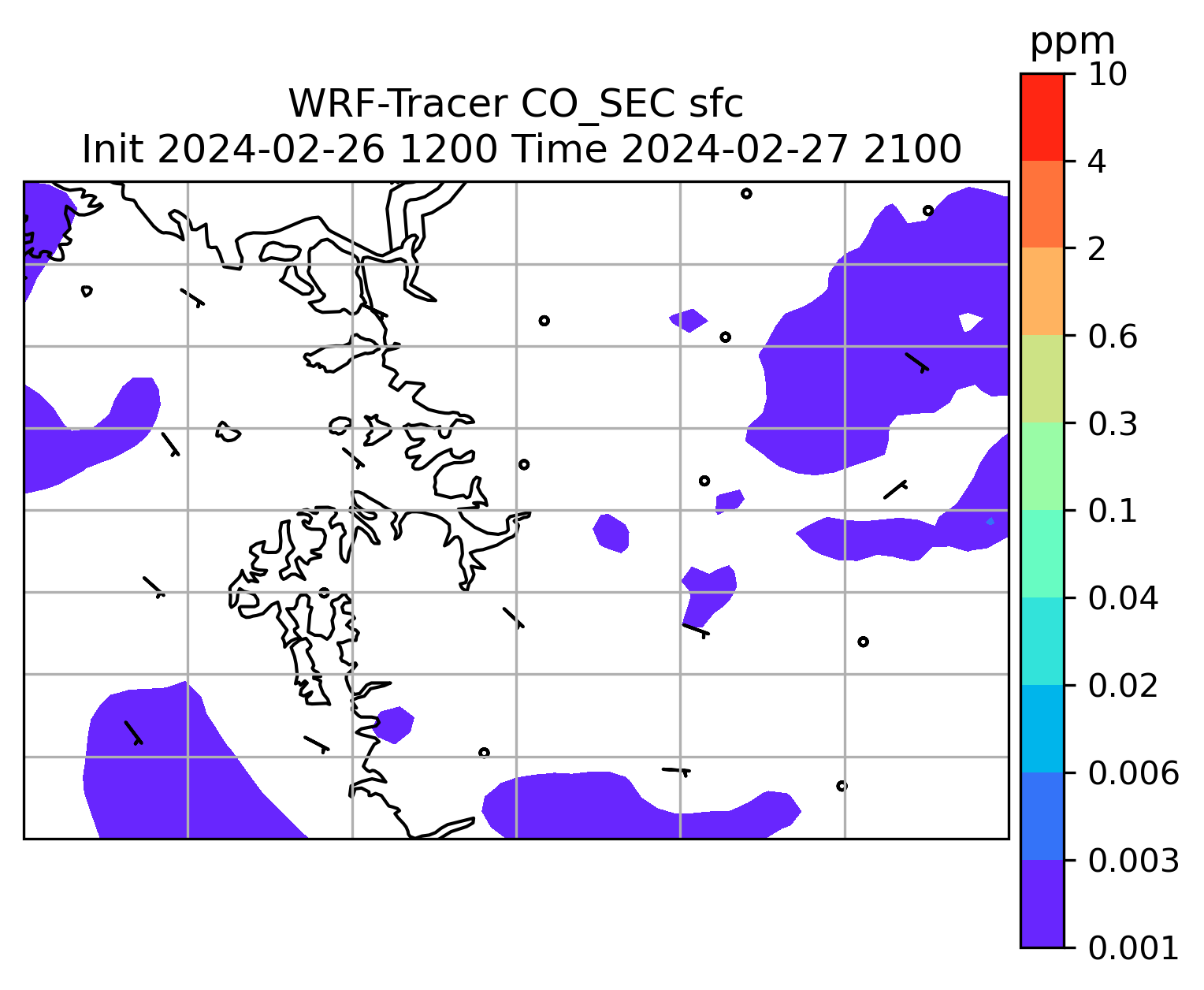 WRF-Tracer CO_SEC sfc
Init 2024-02-26 1200 Time 2024-02-27 2100

ppm
10
4
2
0.6
0.3
0.1
0.04
0.02
0.006
0.003
0.001